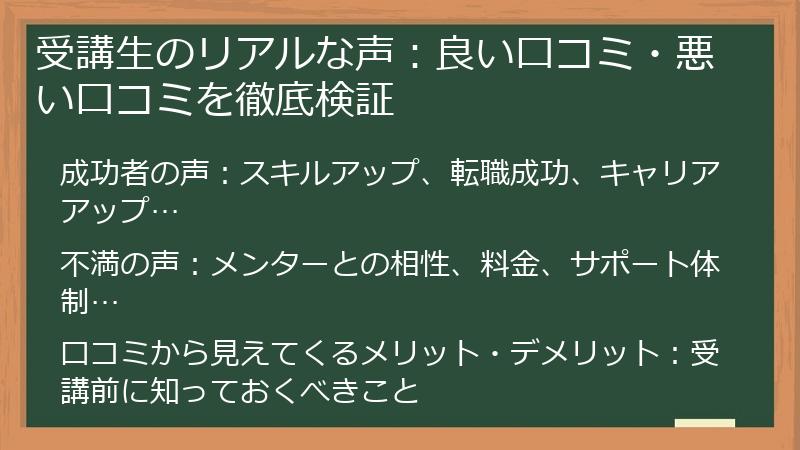 受講生のリアルな声：良い口コミ・悪い口コミを徹底検証

成功者の声：スキルアップ、転職成功、キャリアアップ…

不満の声：メンターとの相性、料金、サポート体制…

口コミから見えてくるメリット・デメリット：受講前に知っておくべきこと